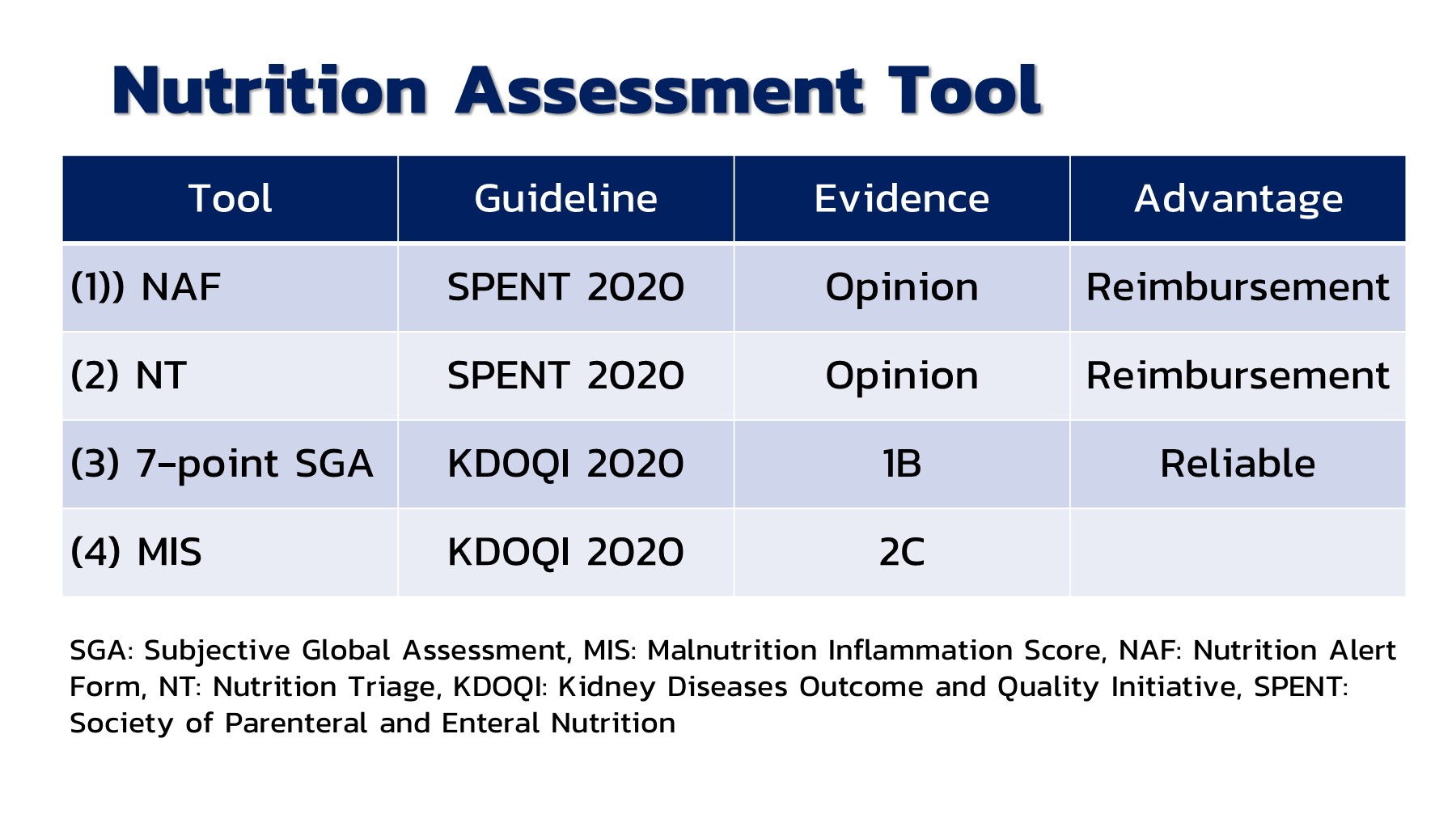 Nutrition Assessment Tool

| Tool | Guideline | Evidence | Advantage |
|---|---|---|---|
| (1)) NAF | SPENT 2020 | Opinion | Reimbursement |
| (2) NT | SPENT 2020 | Opinion | Reimbursement |
| (3) 7-point SGA | KDOQI 2020 | 1B | Reliable |
| (4) MIS | KDOQI 2020 | 2C | |

SGA: Subjective Global Assessment, MIS: Malnutrition Inflammation Score, NAF: Nutrition Alert Form, NT: Nutrition Triage, KDOQI: Kidney Diseases Outcome and Quality Initiative, SPENT: Society of Parenteral and Enteral Nutrition